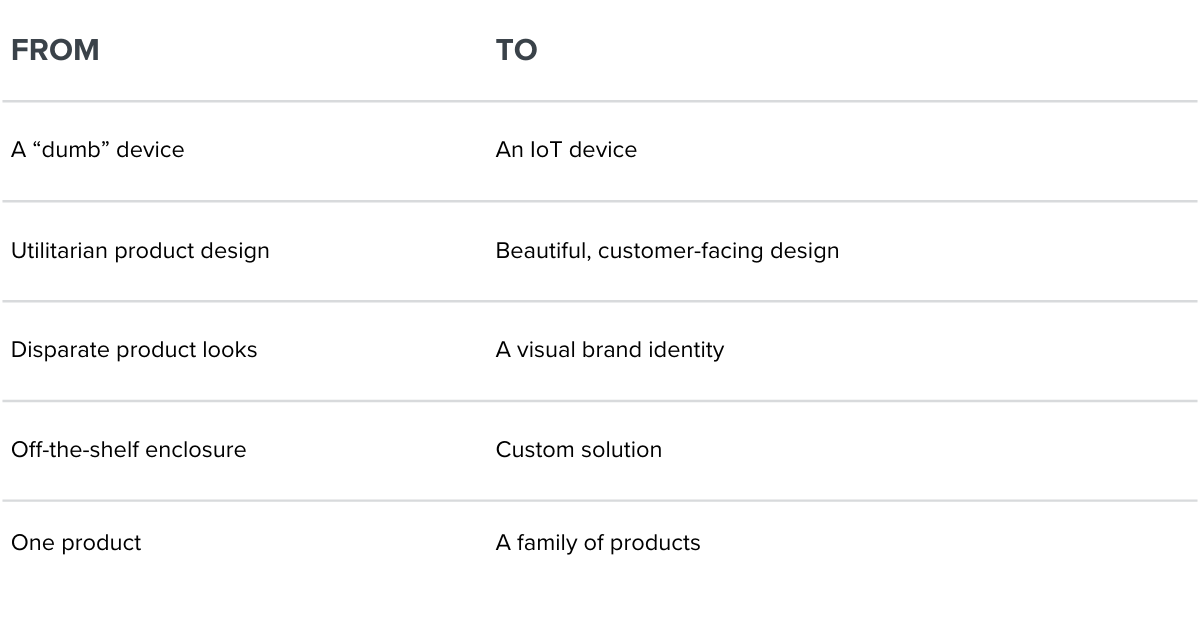 | FROM | TO |
|---|---|
| A “dumb” device | An IoT device |
| Utilitarian product design | Beautiful, customer-facing design |
| Disparate product looks | A visual brand identity |
| Off-the-shelf enclosure | Custom solution |
| One product | A family of products |